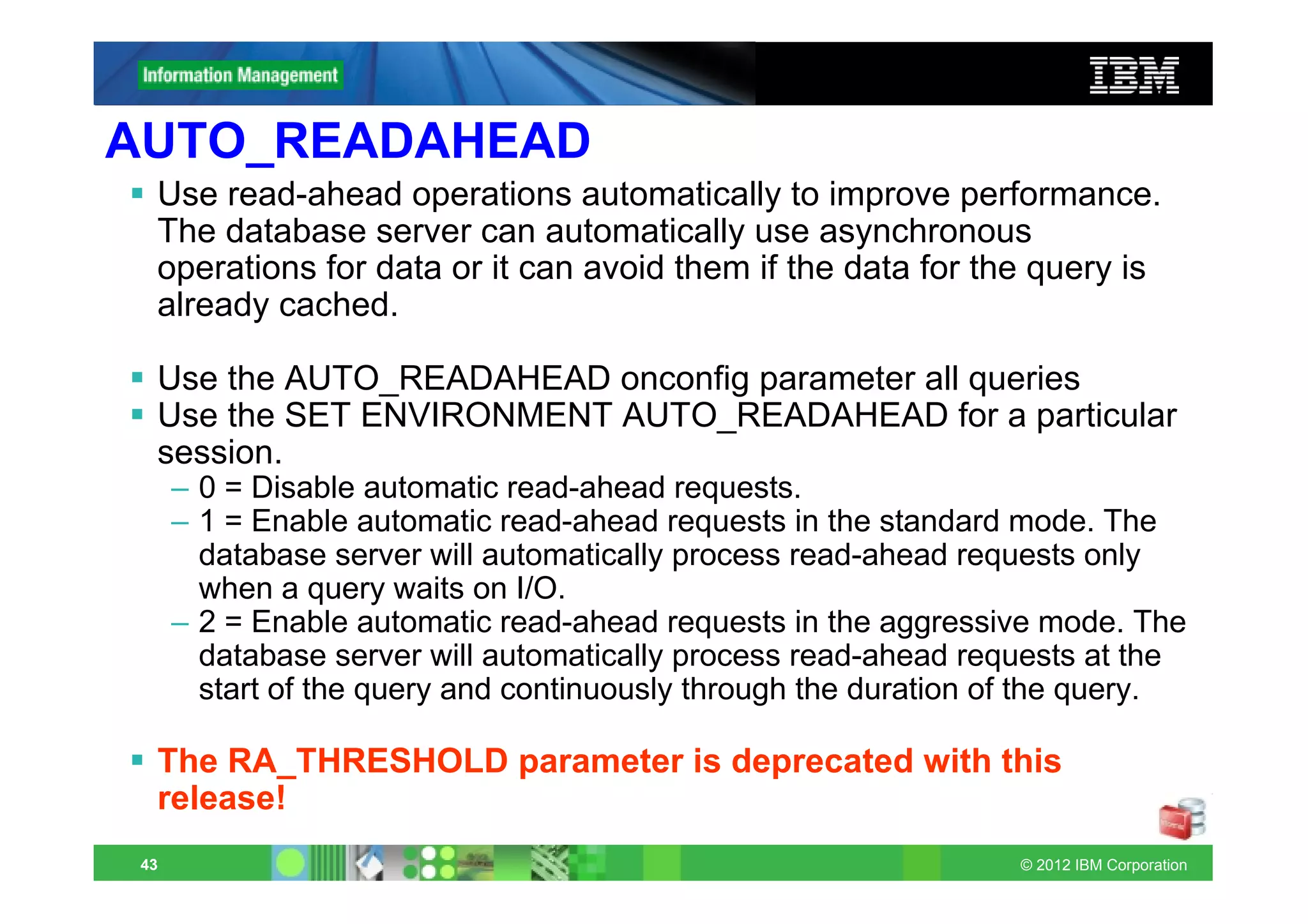 Information Management

IBM

AUTO_READAHEAD

▪ Use read-ahead operations automatically to improve performance. The database server can automatically use asynchronous operations for data or it can avoid them if the data for the query is already cached.

▪ Use the AUTO_READAHEAD onconfig parameter all queries
▪ Use the SET ENVIRONMENT AUTO_READAHEAD for a particular session.
– 0 = Disable automatic read-ahead requests.
– 1 = Enable automatic read-ahead requests in the standard mode. The database server will automatically process read-ahead requests only when a query waits on I/O.
– 2 = Enable automatic read-ahead requests in the aggressive mode. The database server will automatically process read-ahead requests at the start of the query and continuously through the duration of the query.

▪ The RA_THRESHOLD parameter is deprecated with this release!

43

© 2012 IBM Corporation